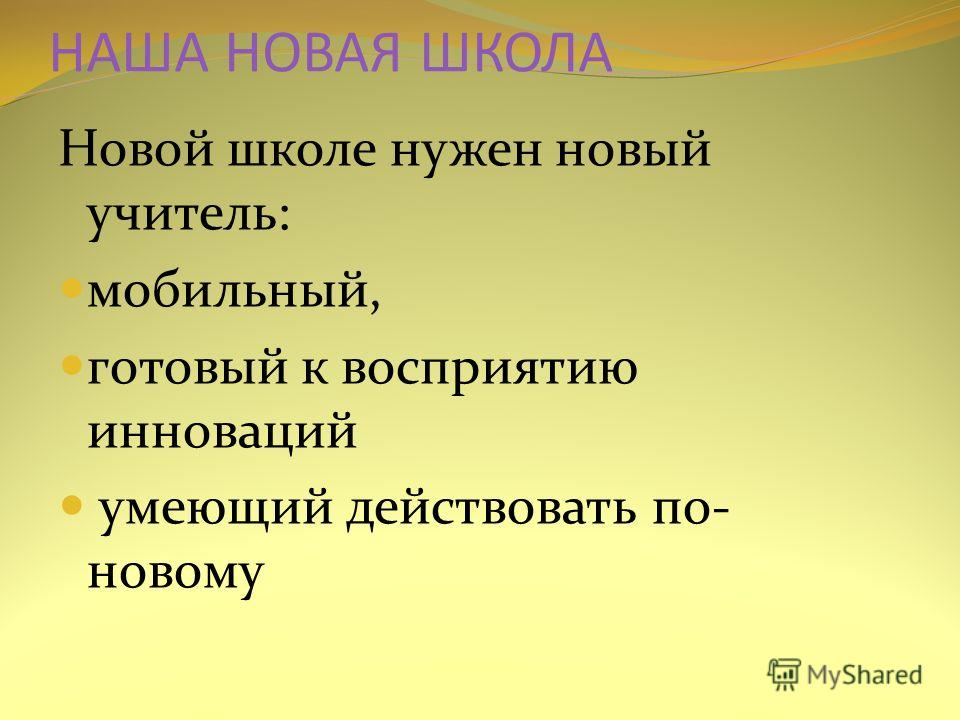 НАША НОВАЯ ШКОЛА

Новой школе нужен новый учитель:

мобильный,

готовый к восприятию инноваций

умеющий действовать по-новому

MyShared